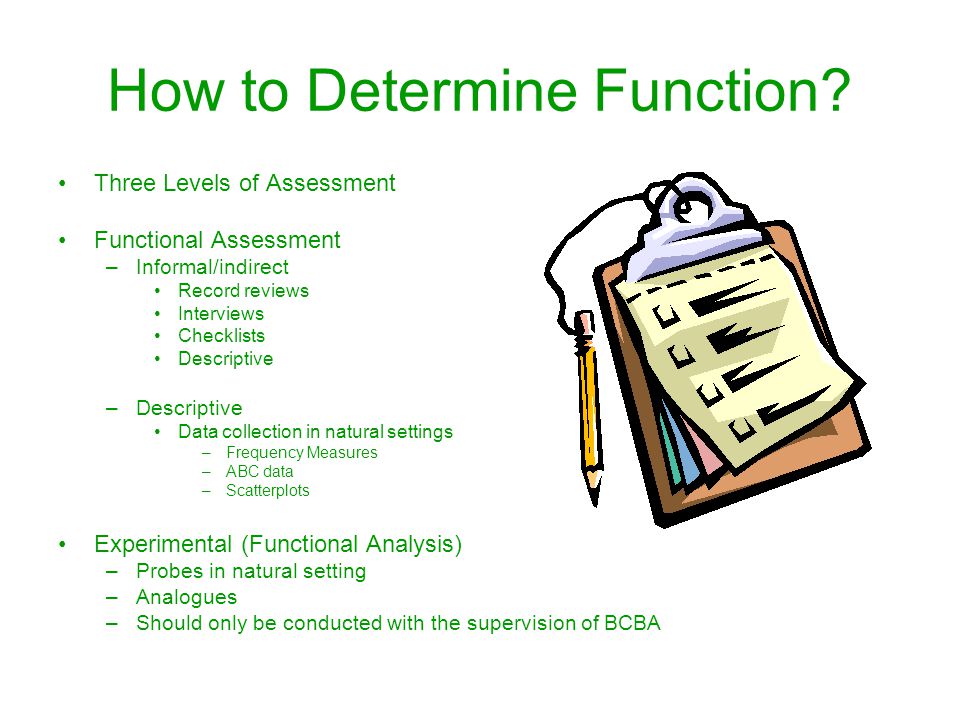 How to Determine Function?

• Three Levels of Assessment

• Functional Assessment
– Informal/indirect
• Record reviews
• Interviews
• Checklists
• Descriptive

– Descriptive
• Data collection in natural settings
– Frequency Measures
– ABC data
– Scatterplots

• Experimental (Functional Analysis)
– Probes in natural setting
– Analogues
– Should only be conducted with the supervision of BCBA